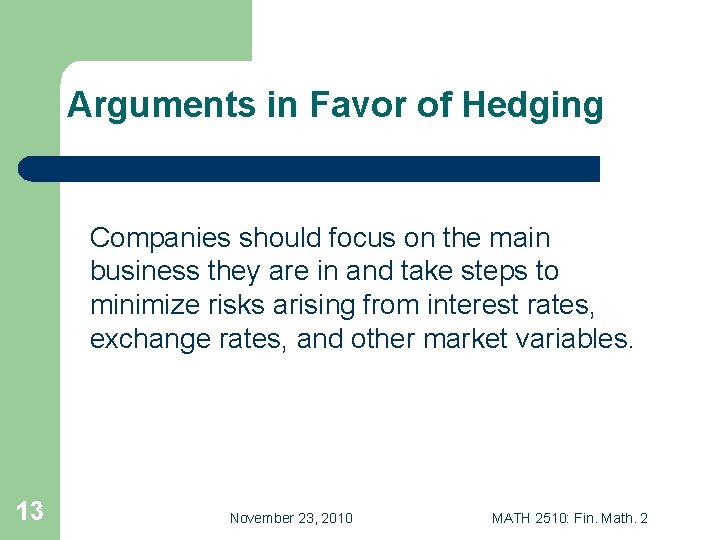 Arguments in Favor of Hedging

Companies should focus on the main business they are in and take steps to minimize risks arising from interest rates, exchange rates, and other market variables.

13

November 23, 2010

MATH 2510: Fin. Math. 2